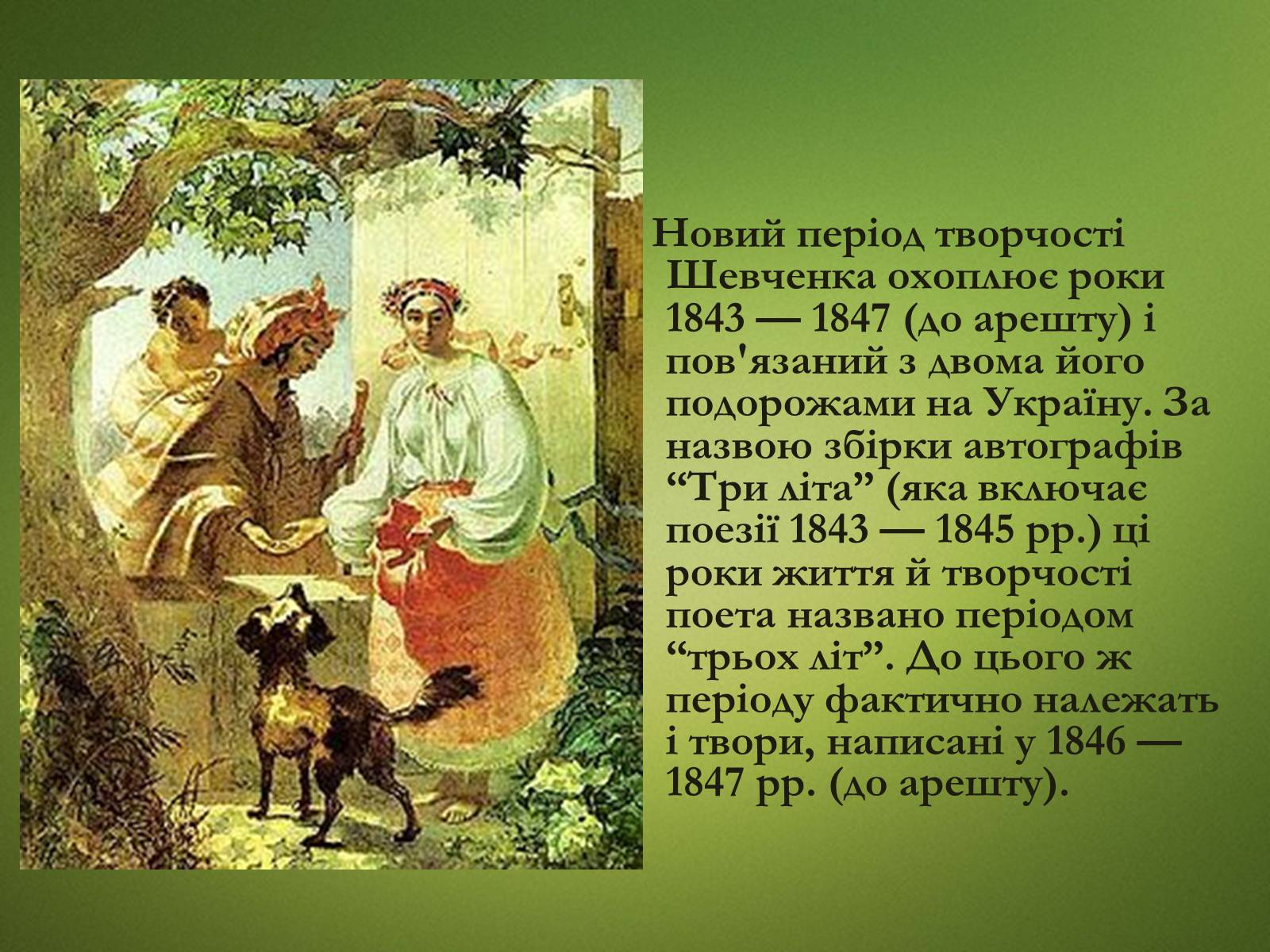 Новий період творчості Шевченка охоплює роки 1843 — 1847 (до арешту) і пов'язаний з двома його подорожами на Україну. За назвою збірки автографів “Три літа” (яка включає поезії 1843 — 1845 рр.) ці роки життя й творчості поета названо періодом “трьох літ”. До цього ж періоду фактично належать і твори, написані у 1846 — 1847 рр. (до арешту).